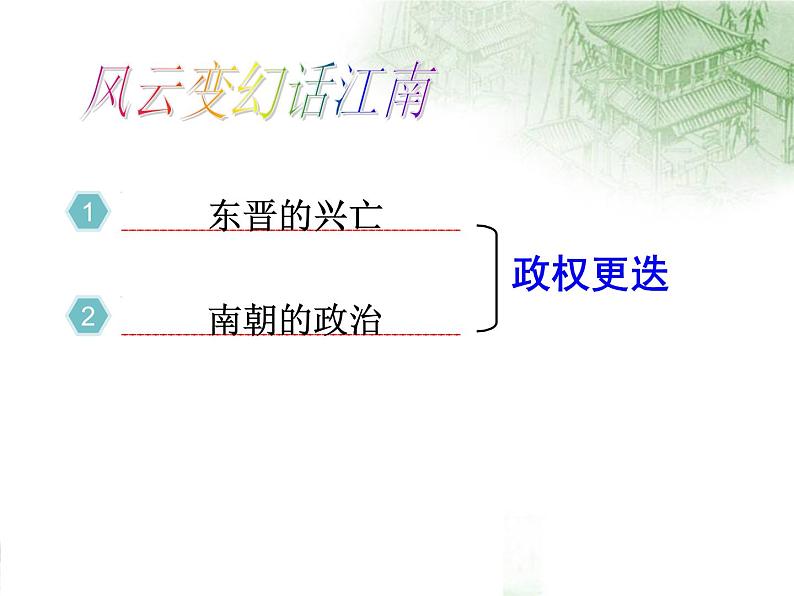 风云变幻话江南

1 东晋的兴亡

2 南朝的政治

政权更迭